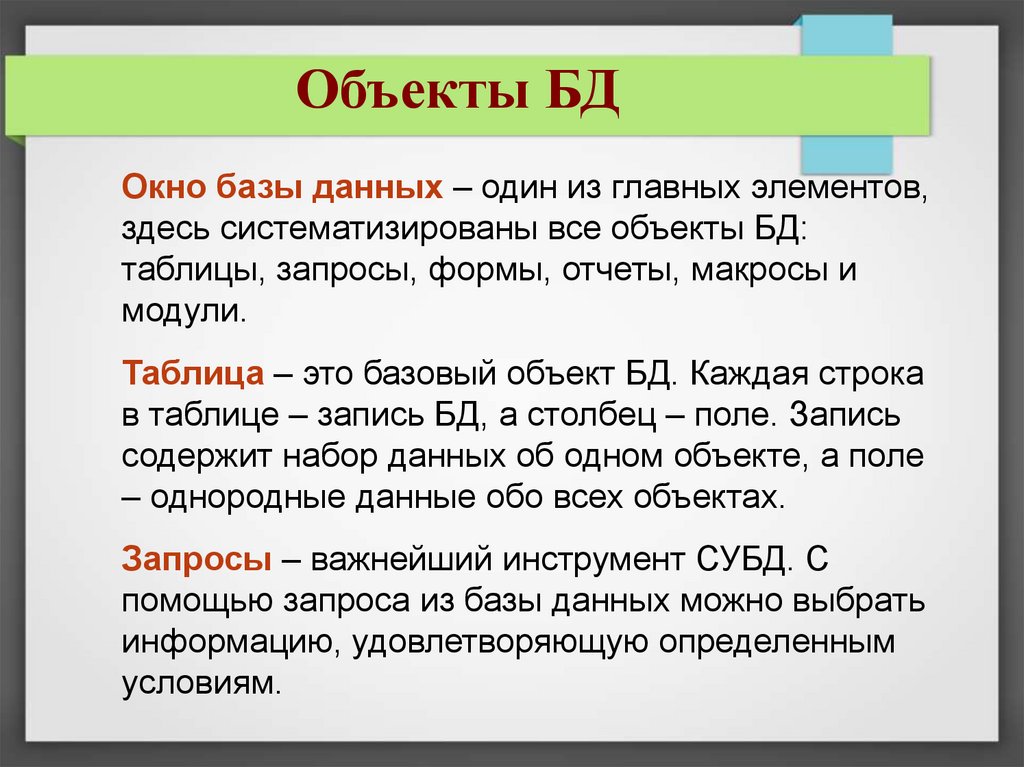 Объекты БД

Окно базы данных – один из главных элементов, здесь систематизированы все объекты БД: таблицы, запросы, формы, отчеты, макросы и модули.

Таблица – это базовый объект БД. Каждая строка в таблице – запись БД, а столбец – поле. Запись содержит набор данных об одном объекте, а поле – однородные данные обо всех объектах.

Запросы – важнейший инструмент СУБД. С помощью запроса из базы данных можно выбрать информацию, удовлетворяющую определенным условиям.